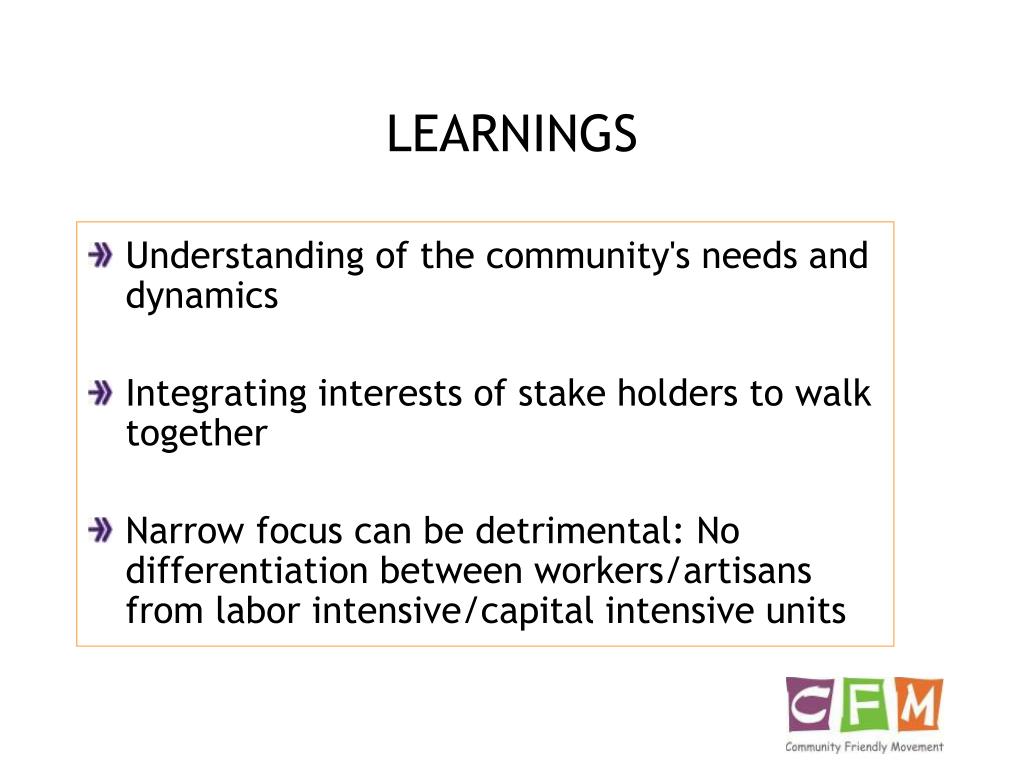 LEARNINGS

Understanding of the community's needs and dynamics

Integrating interests of stake holders to walk together

Narrow focus can be detrimental: No differentiation between workers/artisans from labor intensive/capital intensive units

CFM
Community Friendly Movement